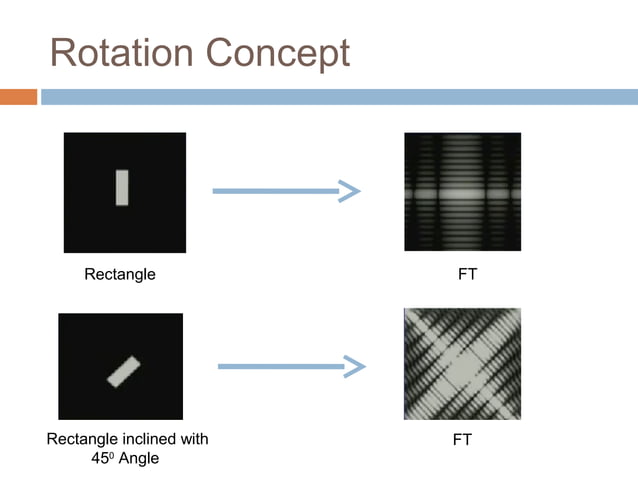 Rotation Concept

Rectangle

FT

Rectangle inclined with $45^0$ Angle

FT